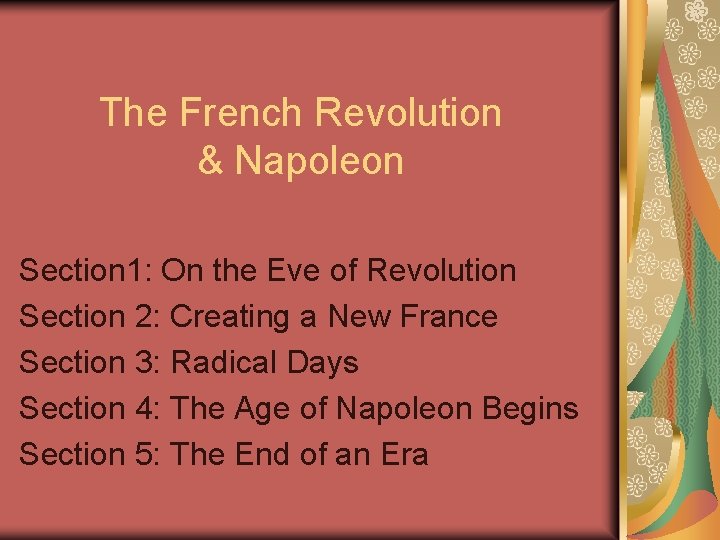 The French Revolution & Napoleon

Section1: On the Eve of Revolution
Section 2: Creating a New France
Section 3: Radical Days
Section 4: The Age of Napoleon Begins
Section 5: The End of an Era